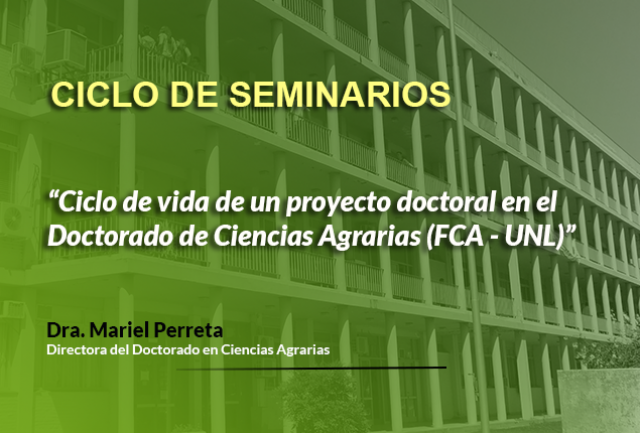 CICLO DE SEMINARIOS

“Ciclo de vida de un proyecto doctoral en el Doctorado de Ciencias Agrarias (FCA - UNL)”

Dra. Mariel Perreta
Directora del Doctorado en Ciencias Agrarias